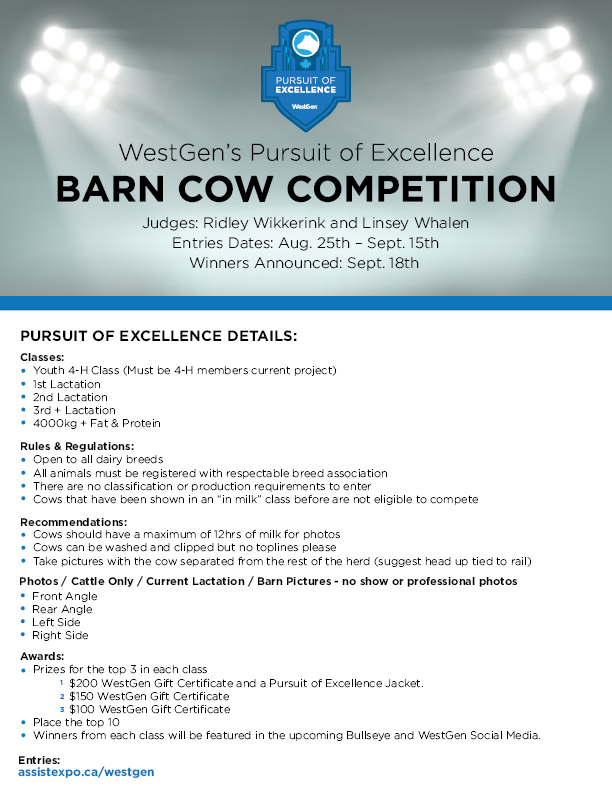 PURSUIT OF EXCELLENCE
WestGen

WestGen's Pursuit of Excellence
BARN COW COMPETITION
Judges: Ridley Wikkerink and Linsey Whalen
Entries Dates: Aug. 25th – Sept. 15th
Winners Announced: Sept. 18th

PURSUIT OF EXCELLENCE DETAILS:

Classes:
• Youth 4-H Class (Must be 4-H members current project)
• 1st Lactation
• 2nd Lactation
• 3rd + Lactation
• 4000kg + Fat & Protein

Rules & Regulations:
• Open to all dairy breeds
• All animals must be registered with respectable breed association
• There are no classification or production requirements to enter
• Cows that have been shown in an "in milk" class before are not eligible to compete

Recommendations:
• Cows should have a maximum of 12hrs of milk for photos
• Cows can be washed and clipped but no toplines please
• Take pictures with the cow separated from the rest of the herd (suggest head up tied to rail)

Photos / Cattle Only / Current Lactation / Barn Pictures - no show or professional photos
• Front Angle
• Rear Angle
• Left Side
• Right Side

Awards:
• Prizes for the top 3 in each class
1 $200 WestGen Gift Certificate and a Pursuit of Excellence Jacket.
2 $150 WestGen Gift Certificate
3 $100 WestGen Gift Certificate
• Place the top 10
• Winners from each class will be featured in the upcoming Bullseye and WestGen Social Media.

Entries:
assistexpo.ca/westgen